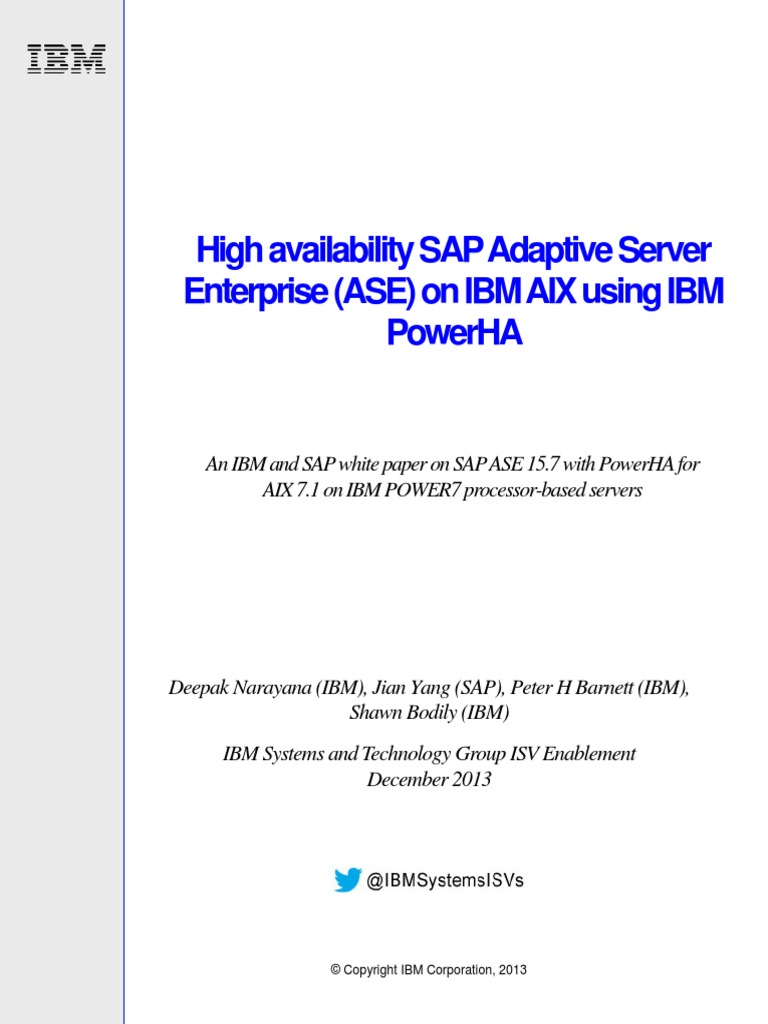 IBM

High availability SAP Adaptive Server Enterprise (ASE) on IBM AIX using IBM PowerHA

An IBM and SAP white paper on SAP ASE 15.7 with PowerHA for AIX 7.1 on IBM POWER7 processor-based servers

Deepak Narayana (IBM), Jian Yang (SAP), Peter H Barnett (IBM), Shawn Bodily (IBM)

IBM Systems and Technology Group ISV Enablement
December 2013

@IBMSystemsISVs

© Copyright IBM Corporation, 2013